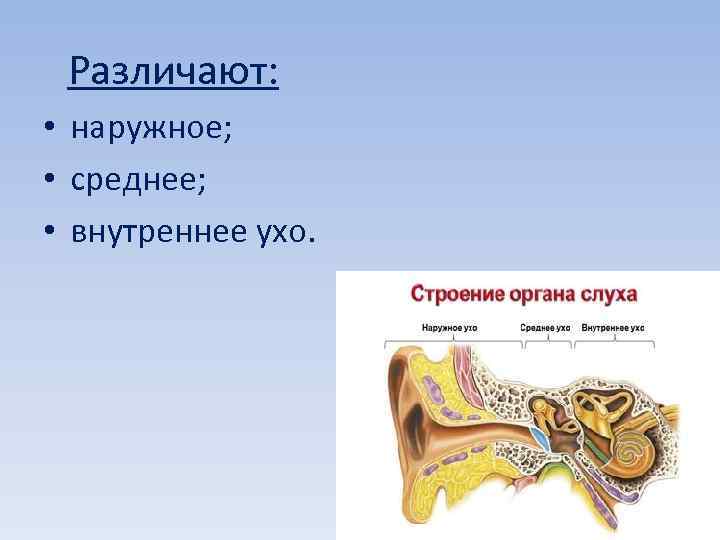 Различают:

• наружное;
• среднее;
• внутреннее ухо.

Строение органа слуха

Наружное ухо
Среднее ухо
Внутреннее ухо